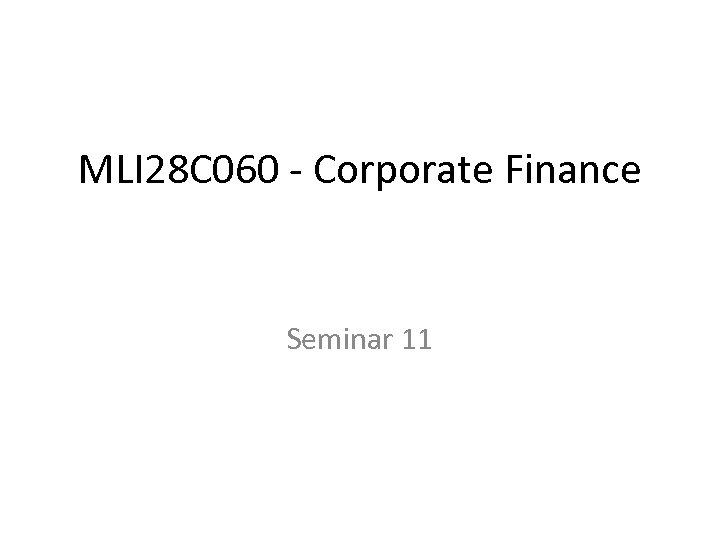 MLI28C060 - Corporate Finance

Seminar 11